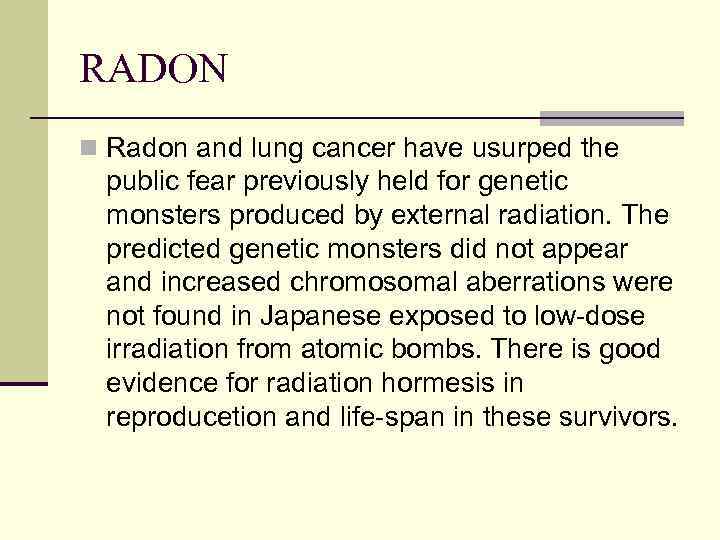 RADON

Radon and lung cancer have usurped the public fear previously held for genetic monsters produced by external radiation. The predicted genetic monsters did not appear and increased chromosomal aberrations were not found in Japanese exposed to low-dose irradiation from atomic bombs. There is good evidence for radiation hormesis in reproducetion and life-span in these survivors.